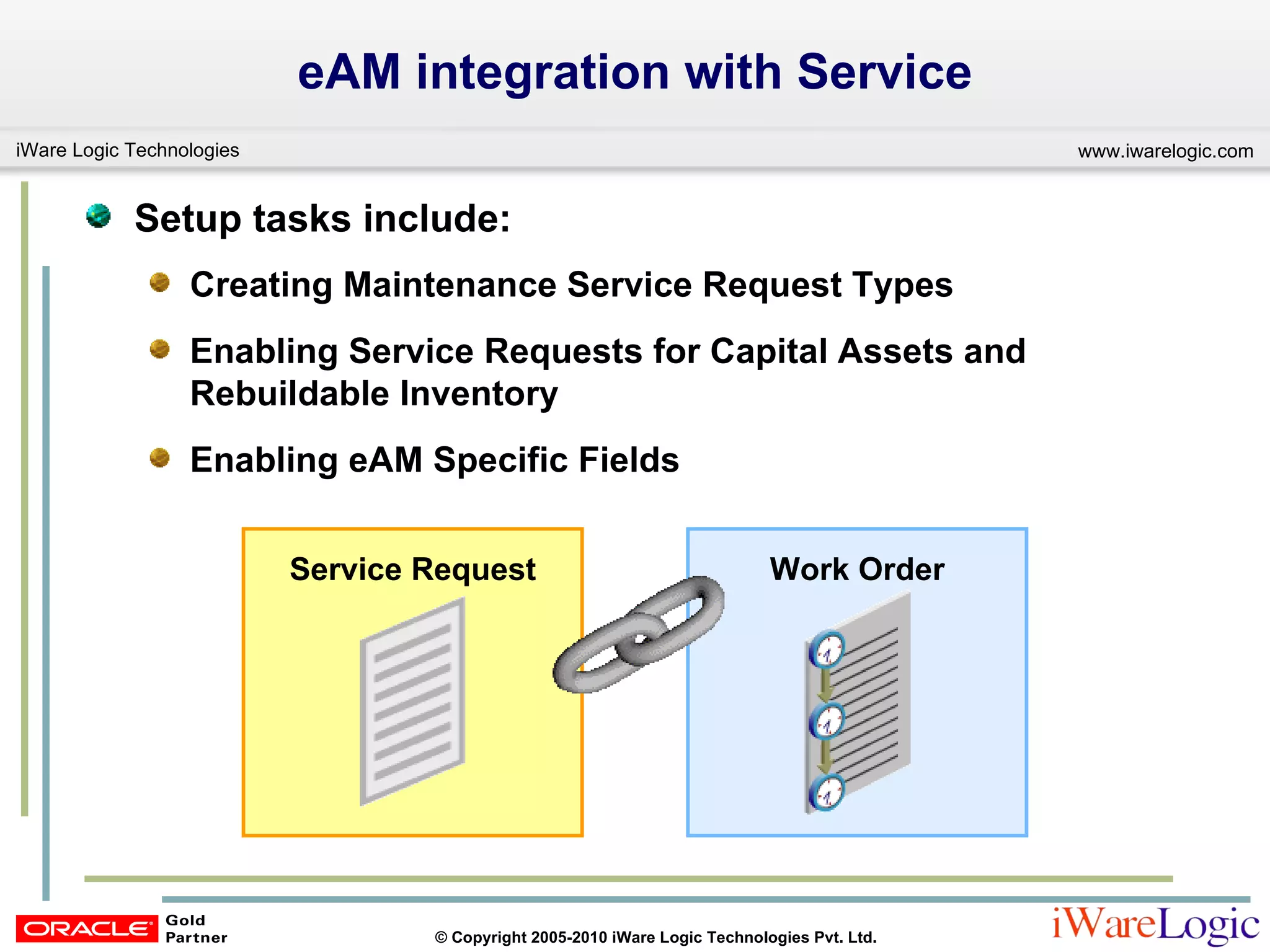 eAM integration with Service

iWare Logic Technologies

www.iwarelogic.com

Setup tasks include:

Creating Maintenance Service Request Types

Enabling Service Requests for Capital Assets and Rebuildable Inventory

Enabling eAM Specific Fields

Service Request

Work Order

ORACLE Gold Partner

© Copyright 2005-2010 iWare Logic Technologies Pvt. Ltd.

iWareLogic